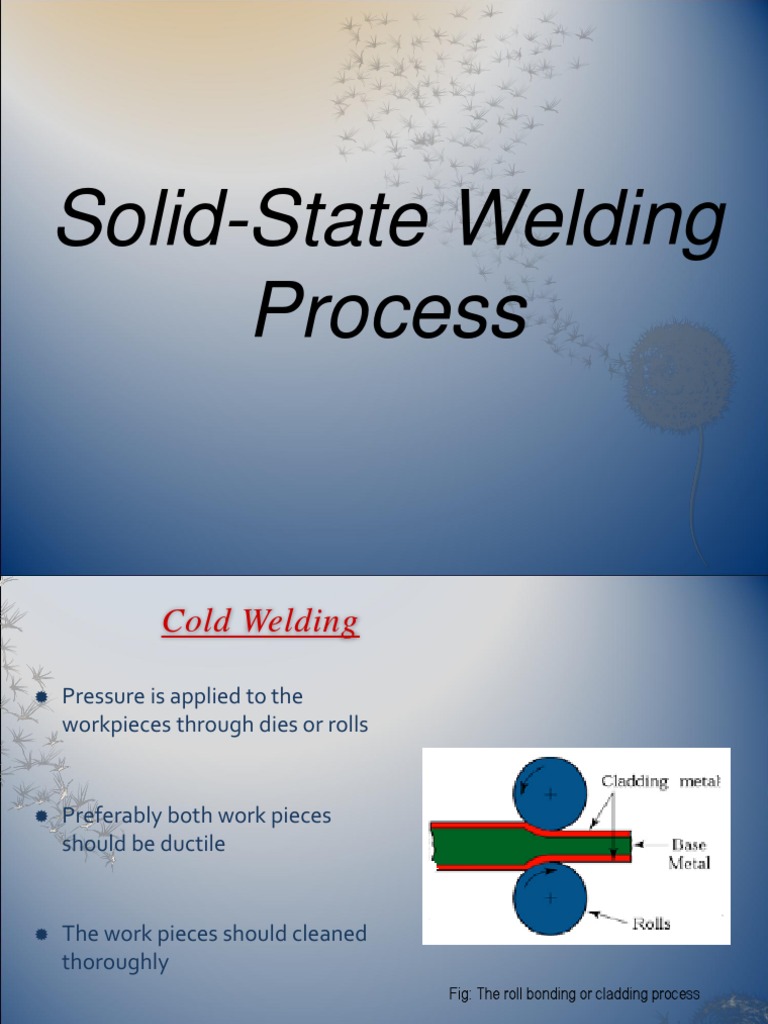 Solid-State Welding Process

Cold Welding

Pressure is applied to the workpieces through dies or rolls

Preferably both work pieces should be ductile

The work pieces should cleaned thoroughly

Cladding metal

Base Metal

Rolls

Fig: The roll bonding or cladding process